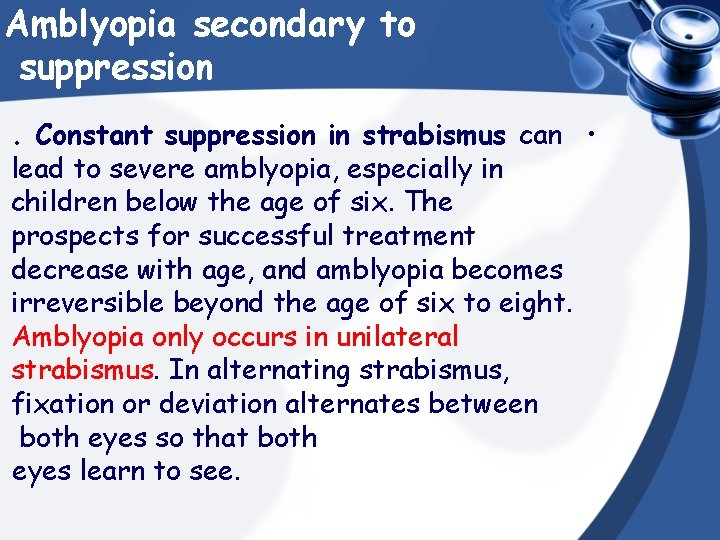 Amblyopia secondary to suppression

. Constant suppression in strabismus can lead to severe amblyopia, especially in children below the age of six. The prospects for successful treatment decrease with age, and amblyopia becomes irreversible beyond the age of six to eight. Amblyopia only occurs in unilateral strabismus. In alternating strabismus, fixation or deviation alternates between both eyes so that both eyes learn to see.

•